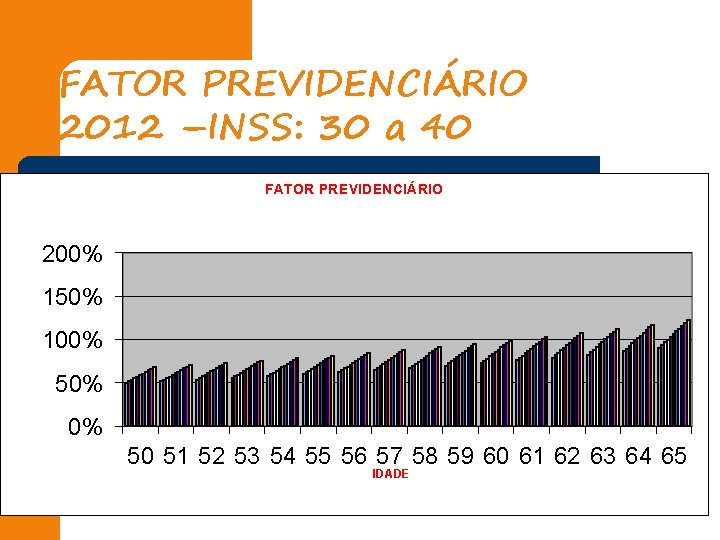 FATOR PREVIDENCIÁRIO 2012 –INSS: 30 a 40

FATOR PREVIDENCIÁRIO

200%
150%
100%
50%
0%

50 51 52 53 54 55 56 57 58 59 60 61 62 63 64 65

IDADE